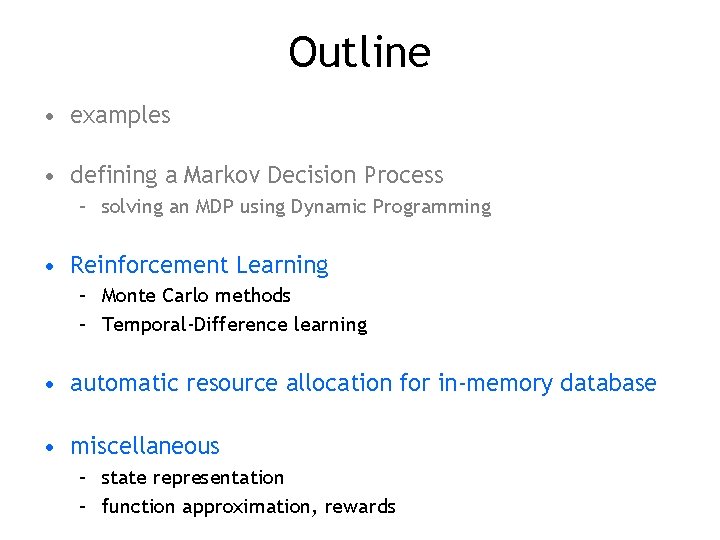 Outline

• examples

• defining a Markov Decision Process
  – solving an MDP using Dynamic Programming

• Reinforcement Learning
  – Monte Carlo methods
  – Temporal-Difference learning

• automatic resource allocation for in-memory database

• miscellaneous
  – state representation
  – function approximation, rewards